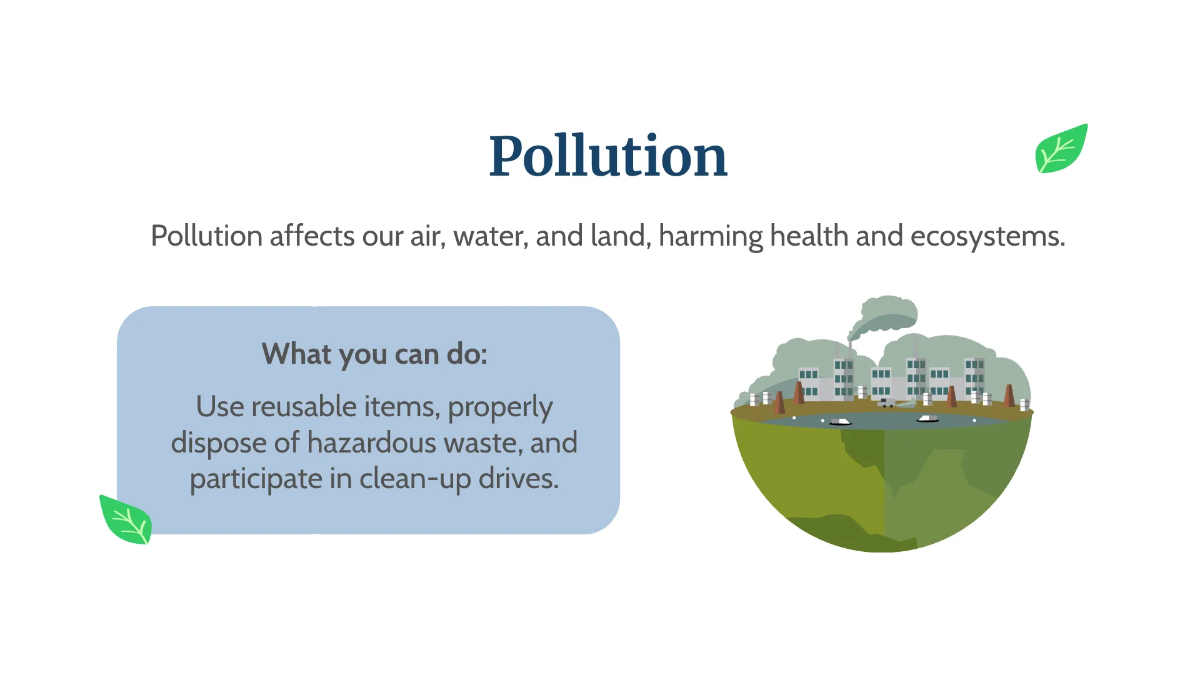 Pollution

Pollution affects our air, water, and land, harming health and ecosystems.

What you can do:

Use reusable items, properly dispose of hazardous waste, and participate in clean-up drives.